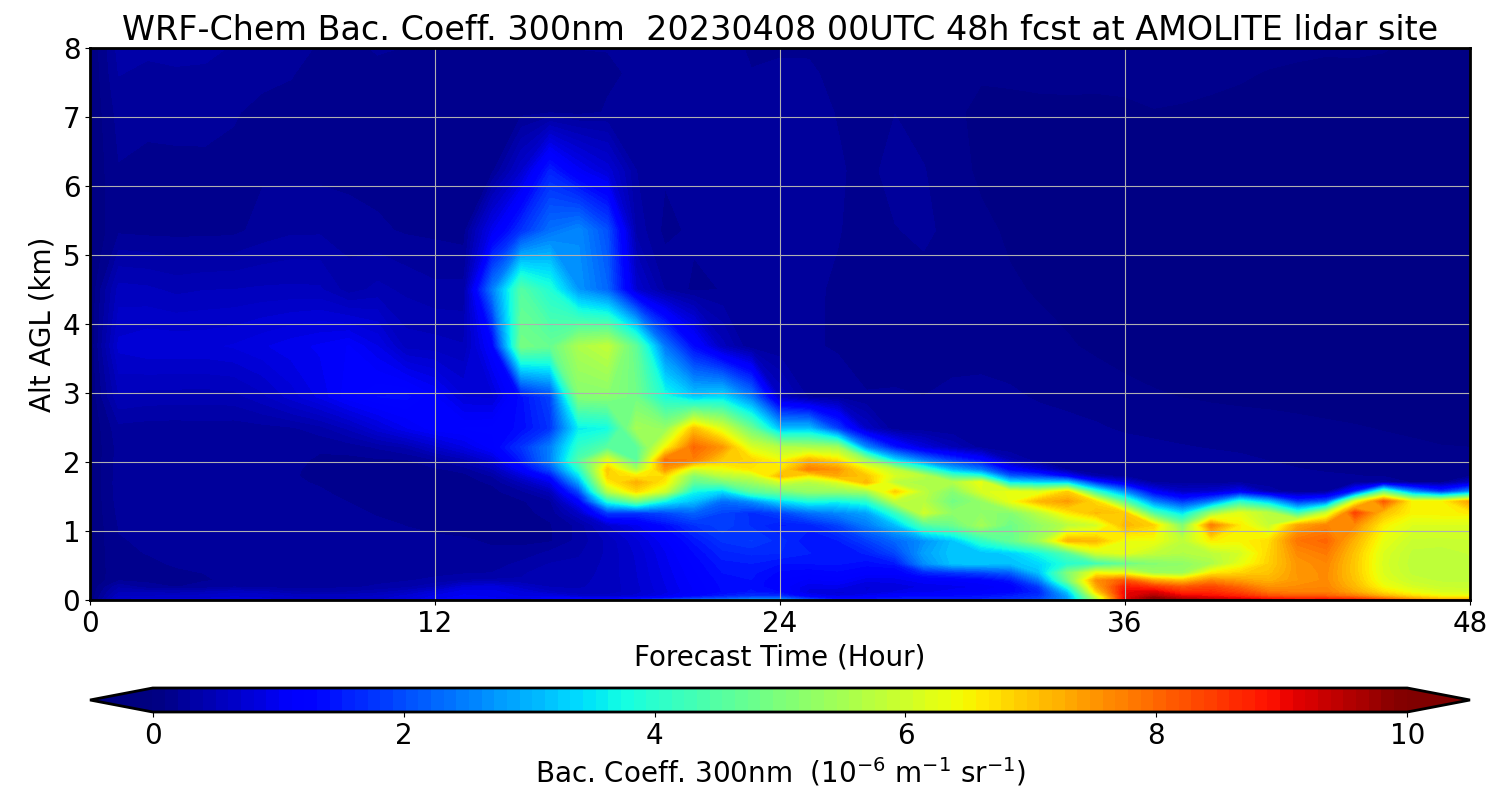 WRF-Chem Bac. Coeff. 300nm 20230408 00UTC 48h fcst at AMOLITE lidar site

8
7
6
5
4
3
2
1
0

Alt AGL (km)

0
12
24
36
48

Forecast Time (Hour)

0
2
4
6
8
10

Bac. Coeff. 300nm ($10^{-6}$ $m^{-1}$ $sr^{-1}$)